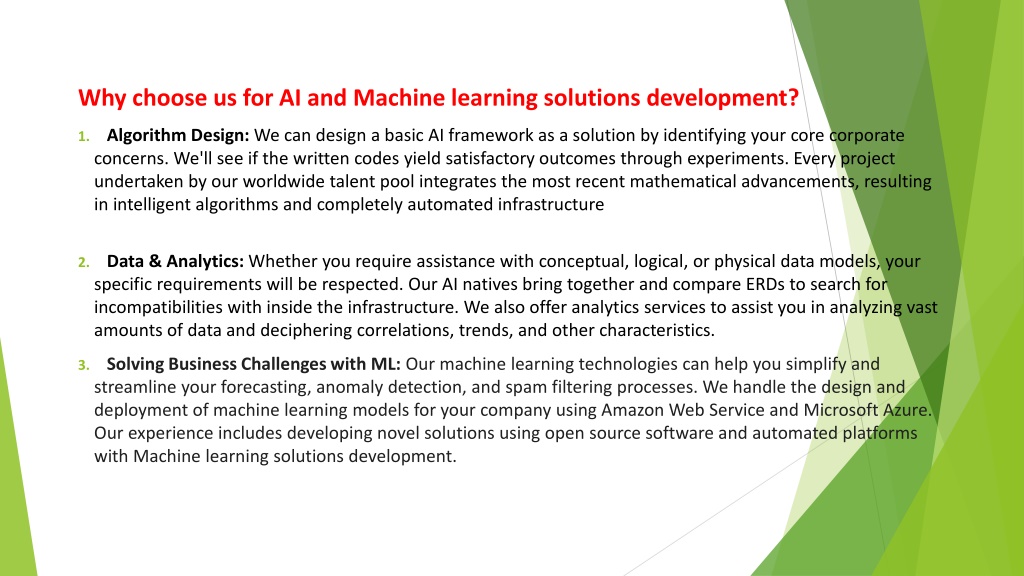 Why choose us for AI and Machine learning solutions development?

1. Algorithm Design: We can design a basic AI framework as a solution by identifying your core corporate concerns. We'll see if the written codes yield satisfactory outcomes through experiments. Every project undertaken by our worldwide talent pool integrates the most recent mathematical advancements, resulting in intelligent algorithms and completely automated infrastructure

2. Data & Analytics: Whether you require assistance with conceptual, logical, or physical data models, your specific requirements will be respected. Our AI natives bring together and compare ERDs to search for incompatibilities with inside the infrastructure. We also offer analytics services to assist you in analyzing vast amounts of data and deciphering correlations, trends, and other characteristics.

3. Solving Business Challenges with ML: Our machine learning technologies can help you simplify and streamline your forecasting, anomaly detection, and spam filtering processes. We handle the design and deployment of machine learning models for your company using Amazon Web Service and Microsoft Azure. Our experience includes developing novel solutions using open source software and automated platforms with Machine learning solutions development.